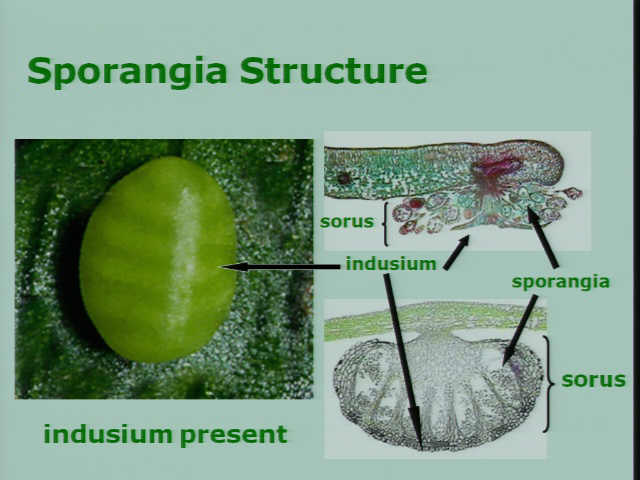 Sporangia Structure

sorus

indusium

sporangia

sorus

indusium present